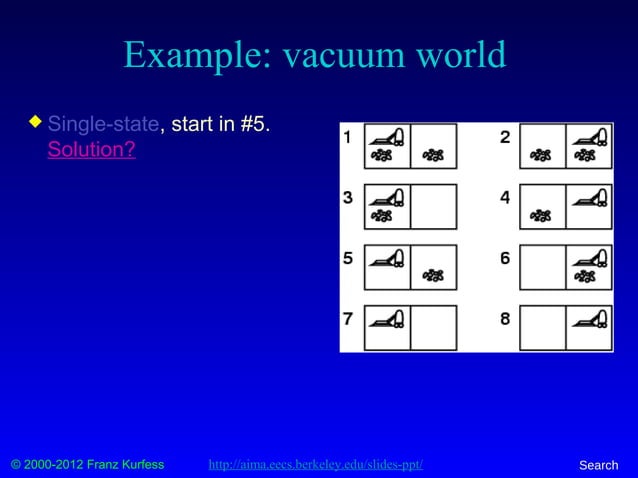 Example: vacuum world

Single-state, start in #5.
Solution?

1

2

3

4

5

6

7

8

© 2000-2012 Franz Kurfess

http://aima.eecs.berkeley.edu/slides-ppt/

Search